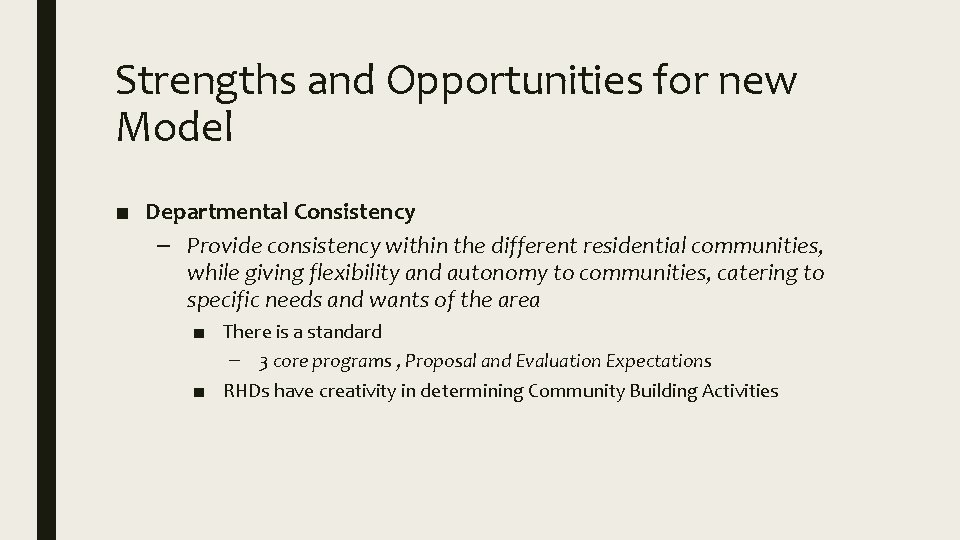 Strengths and Opportunities for new Model

■ Departmental Consistency

– Provide consistency within the different residential communities, while giving flexibility and autonomy to communities, catering to specific needs and wants of the area

■ There is a standard

– 3 core programs , Proposal and Evaluation Expectations

■ RHDs have creativity in determining Community Building Activities